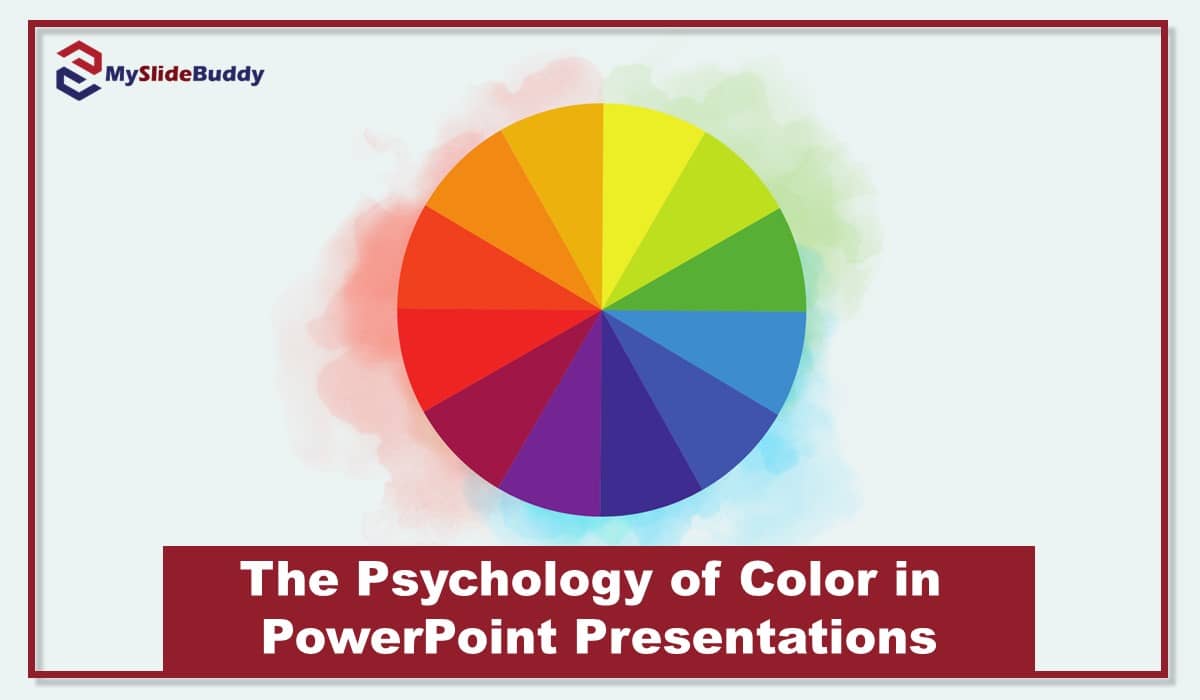 MySlideBuddy

The Psychology of Color in PowerPoint Presentations